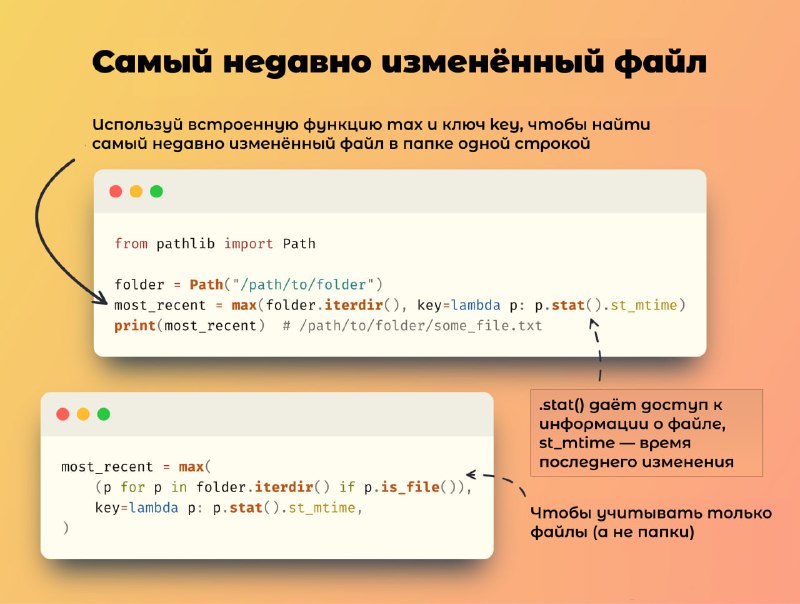 Самый недавно изменённый файл

Используй встроенную функцию max и ключ key, чтобы найти самый недавно изменённый файл в папке одной строкой

from pathlib import Path

folder = Path("/path/to/folder")
most_recent = max(folder.iterdir(), key=lambda p: p.stat().st_mtime)
print(most_recent)  # /path/to/folder/some_file.txt

.stat() даёт доступ к информации о файле, st_mtime — время последнего изменения

most_recent = max(
    (p for p in folder.iterdir() if p.is_file()),
    key=lambda p: p.stat().st_mtime,
)

Чтобы учитывать только файлы (а не папки)